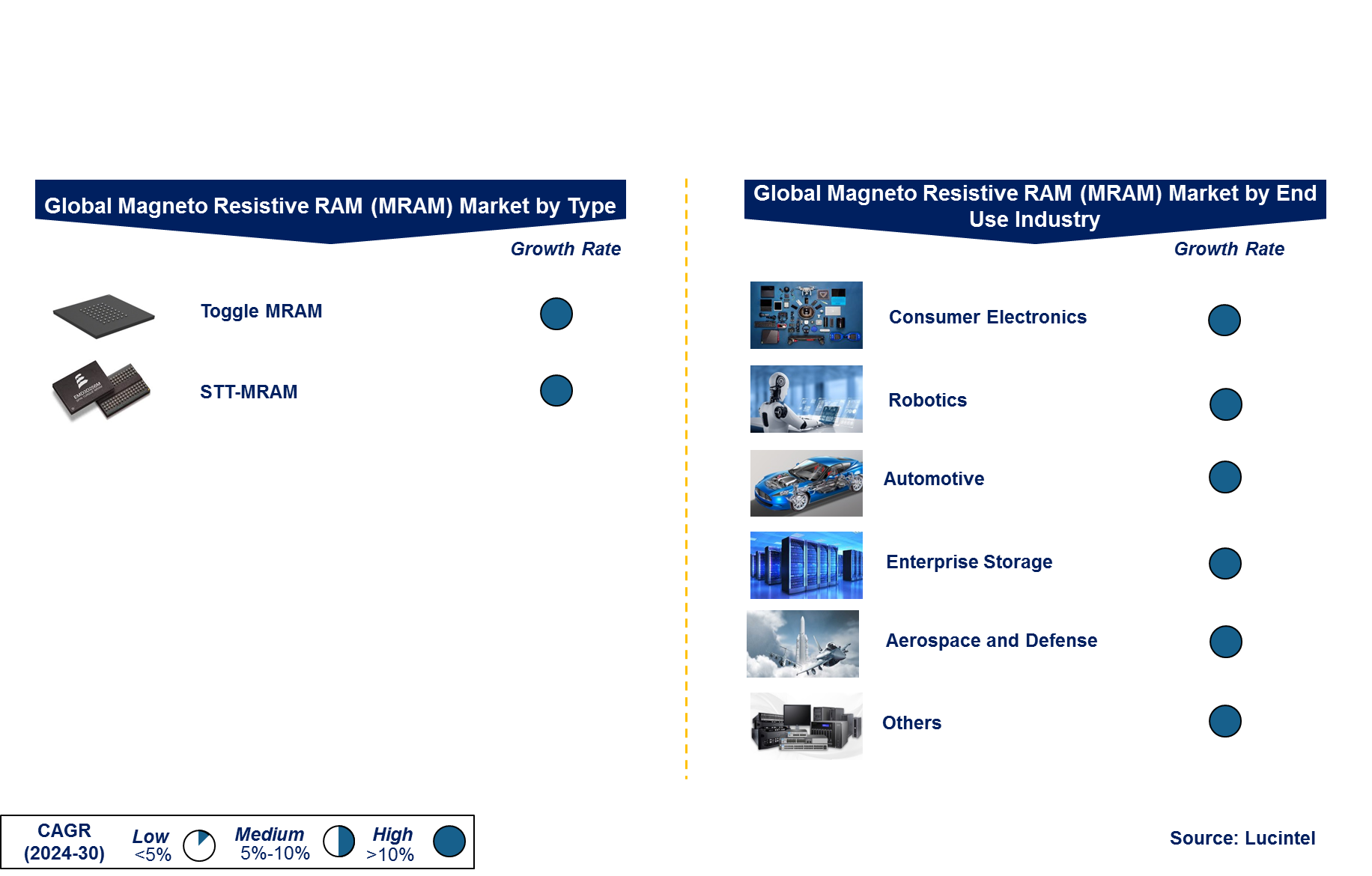 Global Magneto Resistive RAM (MRAM) Market by Type

Growth Rate

Toggle MRAM

STT-MRAM

Global Magneto Resistive RAM (MRAM) Market by End Use Industry

Growth Rate

Consumer Electronics

Robotics

Automotive

Enterprise Storage

Aerospace and Defense

Others

CAGR (2024-30) Low <5% Medium 5%-10% High >10%

Source: Lucintel